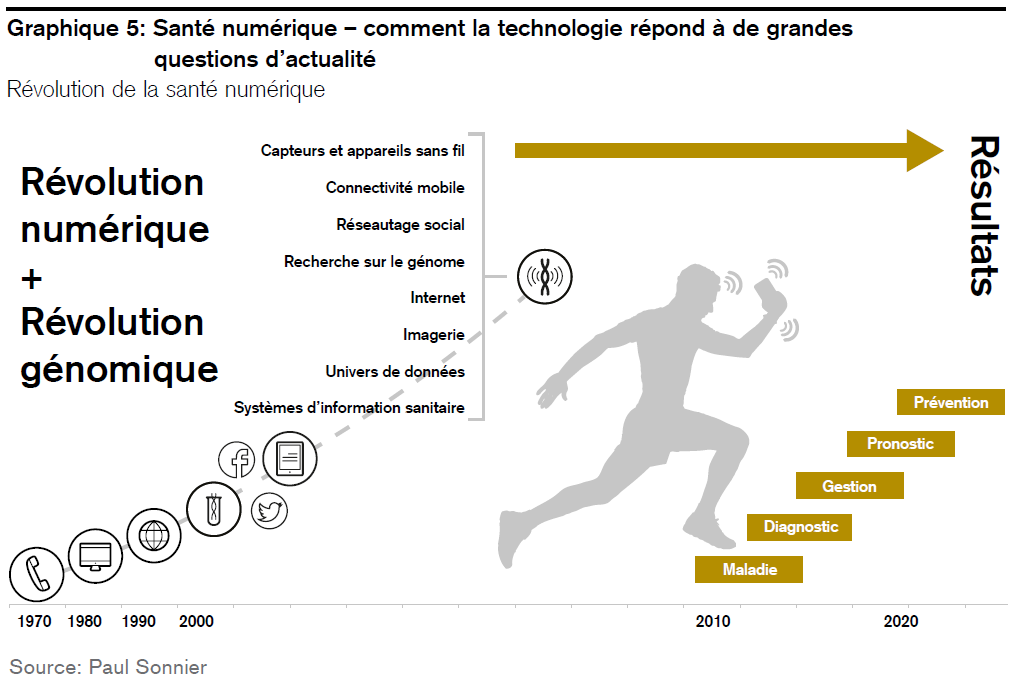 Graphique 5: Santé numérique – comment la technologie répond à de grandes questions d'actualité
Révolution de la santé numérique

Révolution numérique + Révolution génomique

Capteurs et appareils sans fil
Connectivité mobile
Réseautage social
Recherche sur le génome
Internet
Imagerie
Univers de données
Systèmes d'information sanitaire

Résultats

Prévention
Pronostic
Gestion
Diagnostic
Maladie

1970 1980 1990 2000 2010 2020

Source: Paul Sonnier